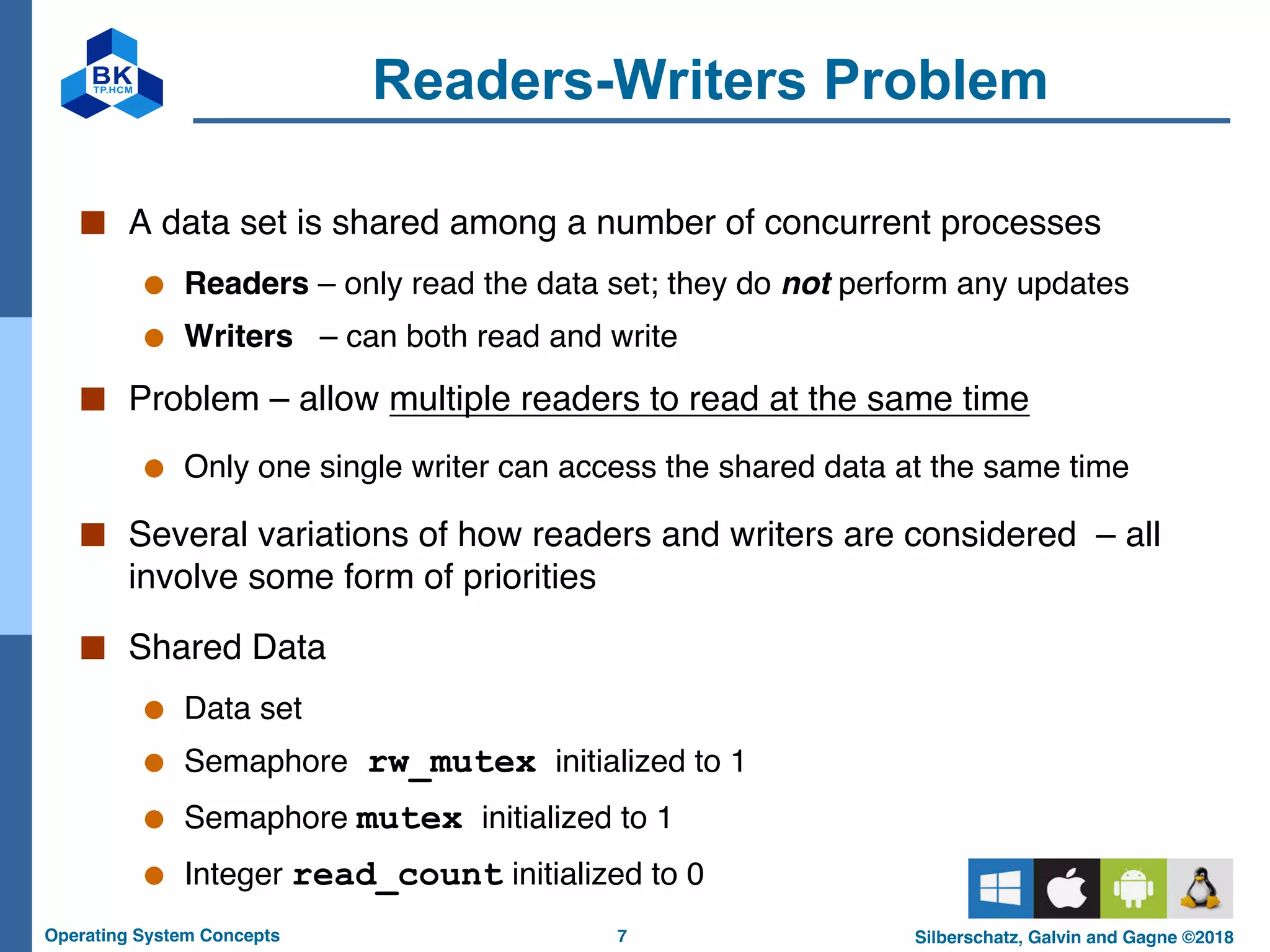 BK
TP.HCM

Readers-Writers Problem

A data set is shared among a number of concurrent processes

Readers – only read the data set; they do not perform any updates

Writers – can both read and write

Problem – allow multiple readers to read at the same time

Only one single writer can access the shared data at the same time

Several variations of how readers and writers are considered – all involve some form of priorities

Shared Data

Data set

Semaphore rw_mutex initialized to 1

Semaphore mutex initialized to 1

Integer read_count initialized to 0

Operating System Concepts
7
Silberschatz, Galvin and Gagne ©2018